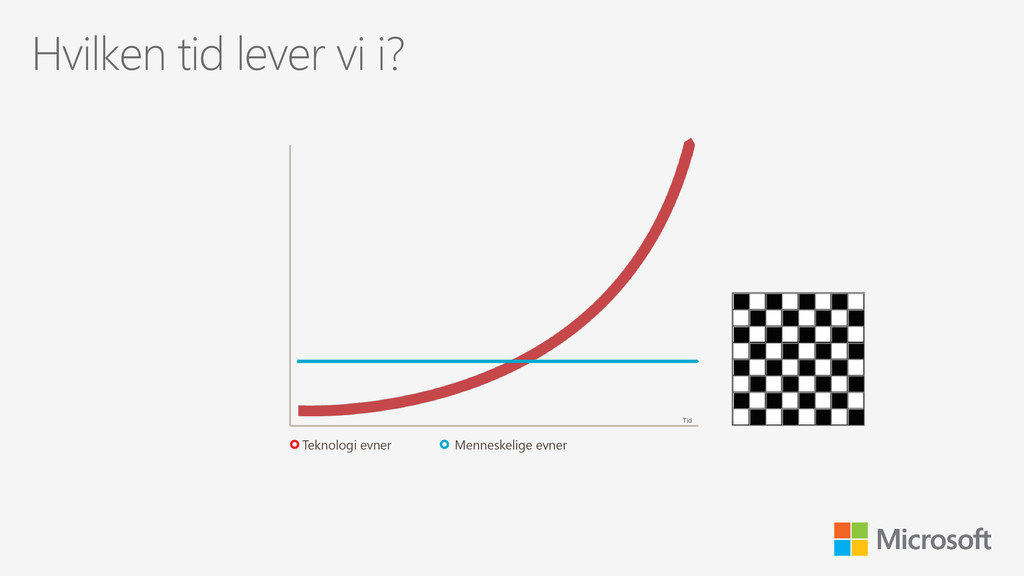 Hvilken tid lever vi i?

Tid

Teknologi evner

Menneskelige evner

Microsoft